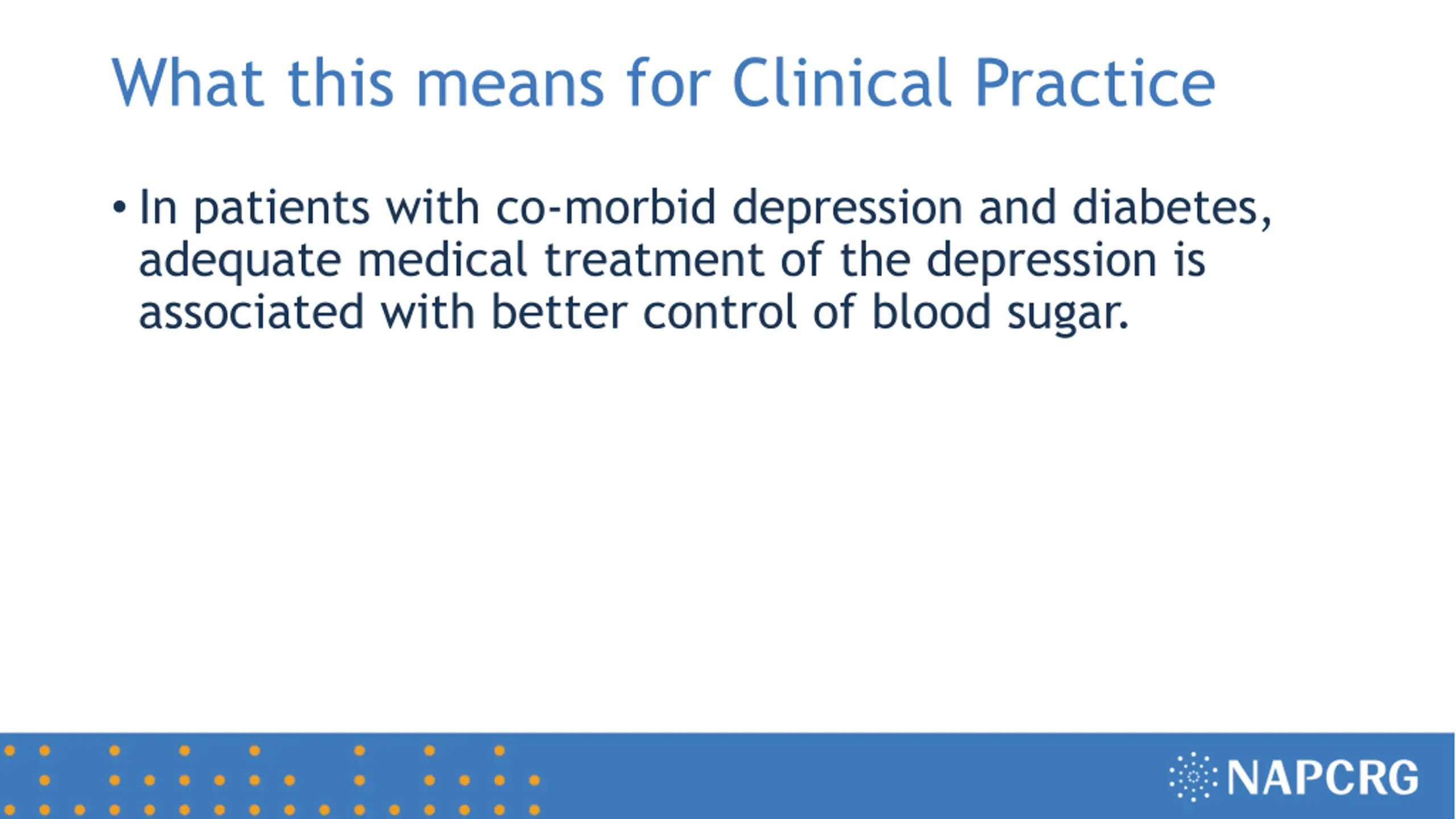 What this means for Clinical Practice

• In patients with co-morbid depression and diabetes, adequate medical treatment of the depression is associated with better control of blood sugar.

NAPCRG